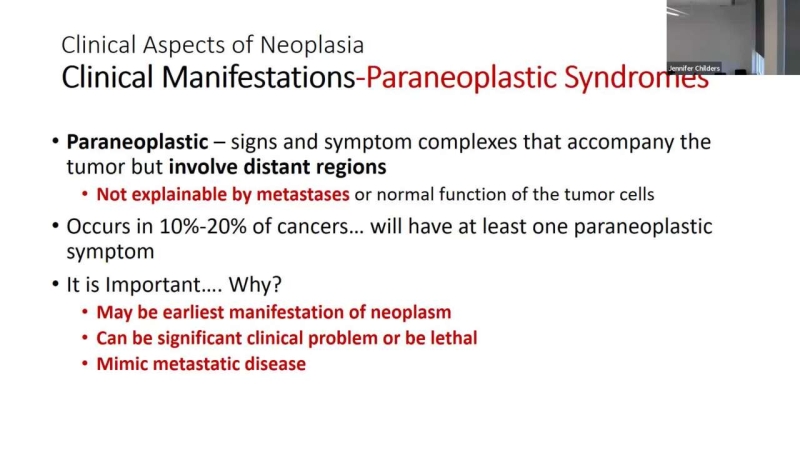 Clinical Aspects of Neoplasia
Clinical Manifestations-Paraneoplastic Syndromes

Jennifer Childers

• Paraneoplastic – signs and symptom complexes that accompany the tumor but involve distant regions
• Not explainable by metastases or normal function of the tumor cells
• Occurs in 10%-20% of cancers… will have at least one paraneoplastic symptom
• It is Important…. Why?
• May be earliest manifestation of neoplasm
• Can be significant clinical problem or be lethal
• Mimic metastatic disease